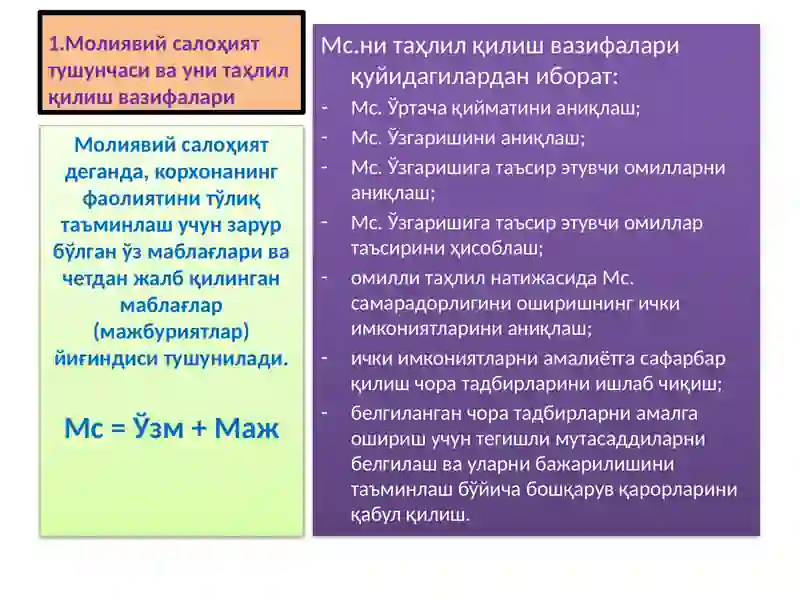 1.Молиявий салоҳият тушунчаси ва уни таҳлил қилиш вазифалари

Молиявий салоҳият деганда, корхонанинг фаолиятини тўлиқ таъминлаш учун зарур бўлган ўз маблағлари ва четдан жалб қилинган маблағлар (мажбуриятлар) йиғиндиси тушунилади.

Мс = Ўзм + Маж

Мс.ни таҳлил қилиш вазифалари қуйидагилардан иборат:

- Мс. Ўртача қийматини аниқлаш;
- Мс. Ўзгаришини аниқлаш;
- Мс. Ўзгаришига таъсир этувчи омилларни аниқлаш;
- Мс. Ўзгаришига таъсир этувчи омиллар таъсирини ҳисоблаш;
- омилли таҳлил натижасида Мс. самарадорлигини оширишнинг ички имкониятларини аниқлаш;
- ички имкониятларни амалиётга сафарбар қилиш чора тадбирларини ишлаб чиқиш;
- белгиланган чора тадбирларни амалга ошириш учун тегишли мутасаддиларни белгилаш ва уларни бажарилишини таъминлаш бўйича бошқарув қарорларини қабул қилиш.